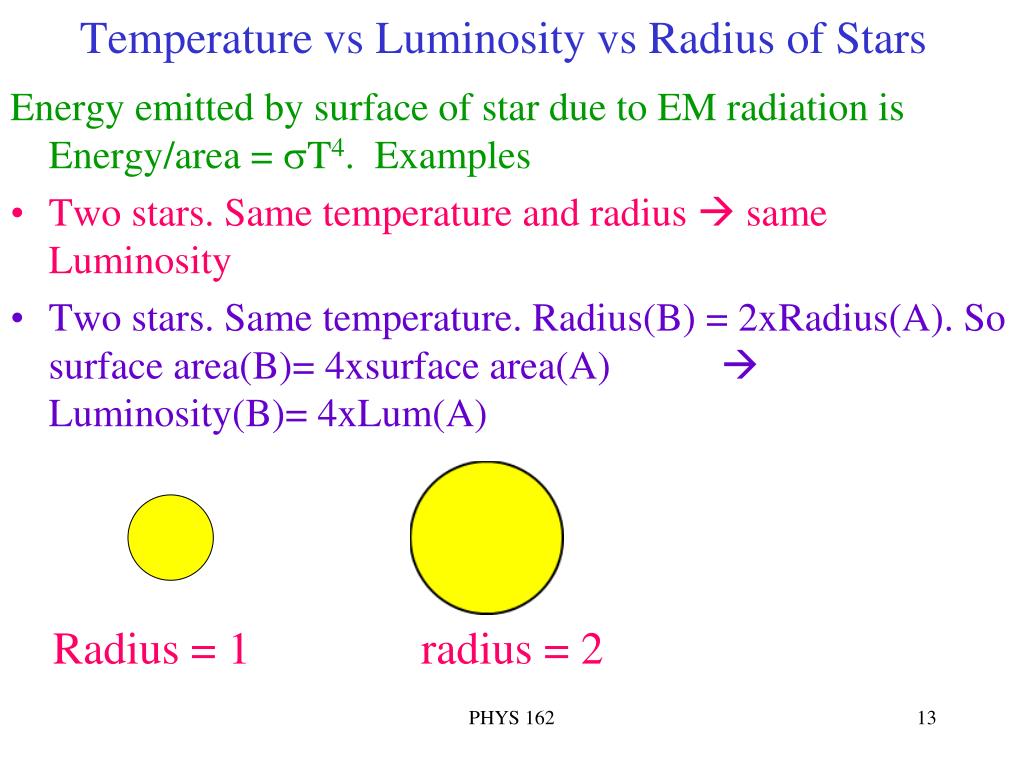 Temperature vs Luminosity vs Radius of Stars

Energy emitted by surface of star due to EM radiation is Energy/area = $\sigma T^4$. Examples

• Two stars. Same temperature and radius → same Luminosity

• Two stars. Same temperature. Radius(B) = 2xRadius(A). So surface area(B)= 4xsurface area(A) → Luminosity(B)= 4xLum(A)

Radius = 1

radius = 2

PHYS 162

13